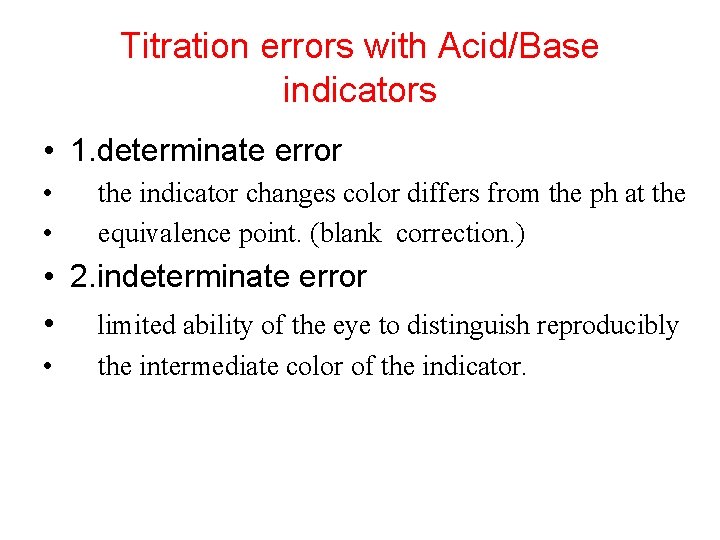 Titration errors with Acid/Base indicators

• 1.determinate error
• the indicator changes color differs from the ph at the
• equivalence point. (blank correction.)
• 2.indeterminate error
• limited ability of the eye to distinguish reproducibly
• the intermediate color of the indicator.